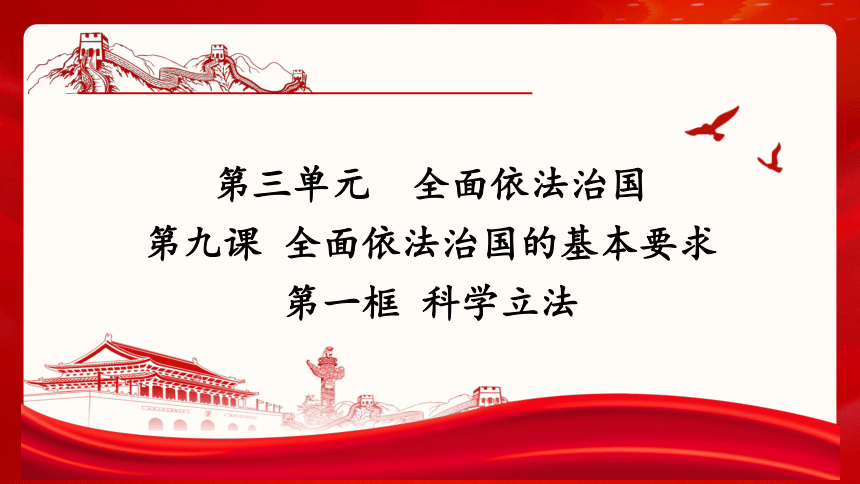 第三单元　全面依法治国
第九课 全面依法治国的基本要求
第一框 科学立法